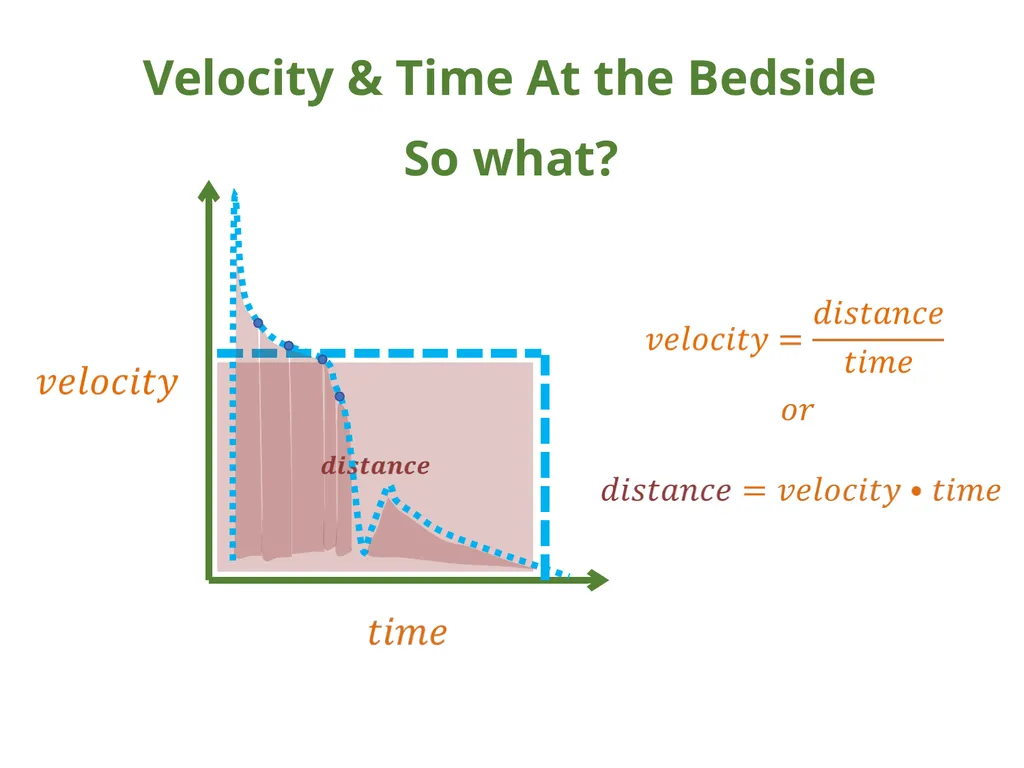 Velocity & Time At the Bedside

So what?

$velocity$

$distance$

$time$

$velocity = \frac{distance}{time}$

$or$

$distance = velocity \bullet time$